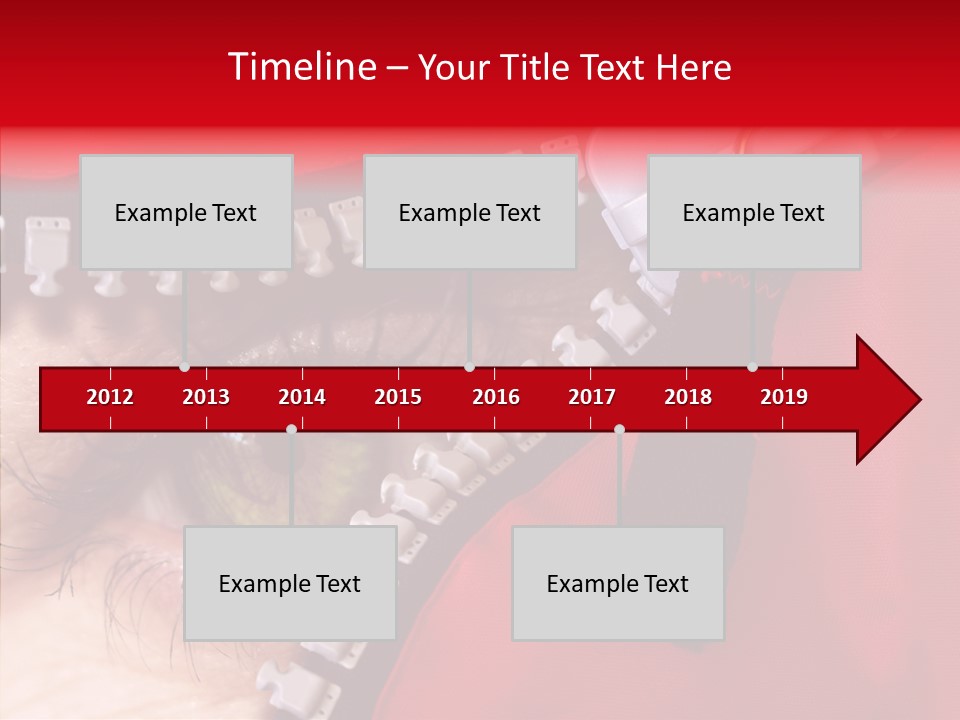 Timeline – Your Title Text Here

Example Text

Example Text

Example Text

2012 2013 2014 2015 2016 2017 2018 2019

Example Text

Example Text